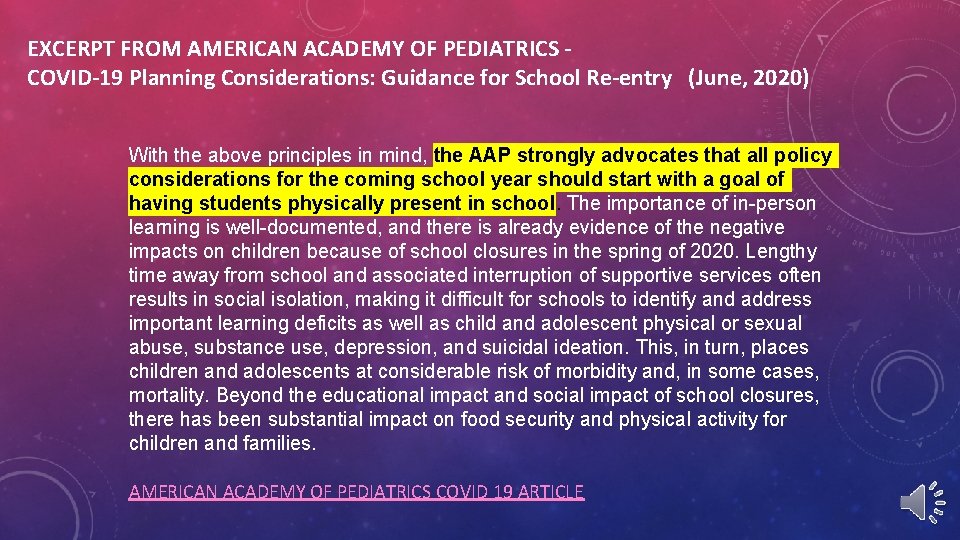 EXCERPT FROM AMERICAN ACADEMY OF PEDIATRICS -
COVID-19 Planning Considerations: Guidance for School Re-entry (June, 2020)

With the above principles in mind, the AAP strongly advocates that all policy considerations for the coming school year should start with a goal of having students physically present in school. The importance of in-person learning is well-documented, and there is already evidence of the negative impacts on children because of school closures in the spring of 2020. Lengthy time away from school and associated interruption of supportive services often results in social isolation, making it difficult for schools to identify and address important learning deficits as well as child and adolescent physical or sexual abuse, substance use, depression, and suicidal ideation. This, in turn, places children and adolescents at considerable risk of morbidity and, in some cases, mortality. Beyond the educational impact and social impact of school closures, there has been substantial impact on food security and physical activity for children and families.

AMERICAN ACADEMY OF PEDIATRICS COVID 19 ARTICLE